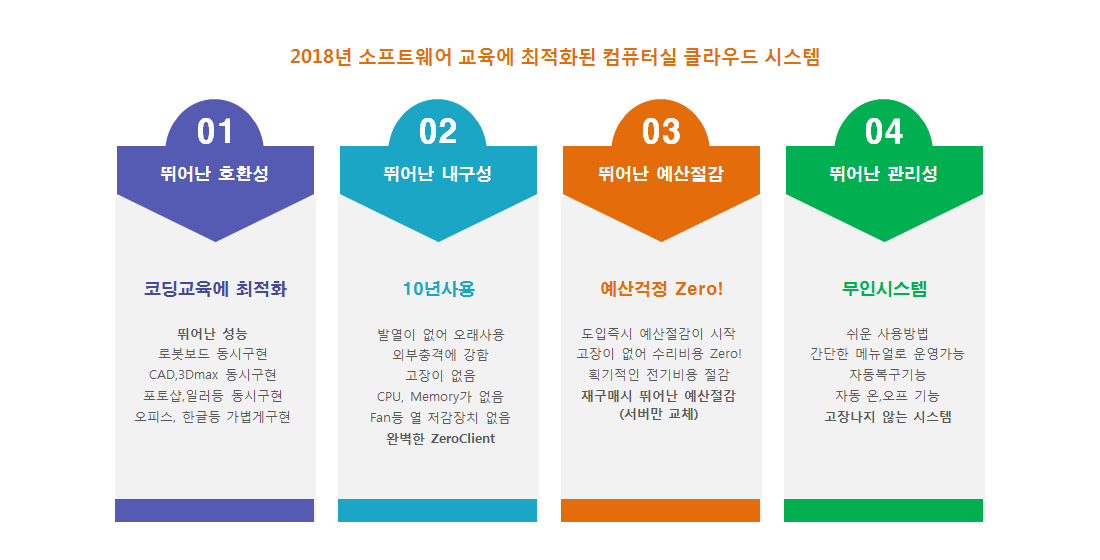 2018년 소프트웨어 교육에 최적화된 컴퓨터실 클라우드 시스템

01
뛰어난 호환성

코딩교육에 최적화

뛰어난 성능
로봇보드 동시구현
CAD,3Dmax 동시구현
포토샵,일러등 동시구현
오피스, 한글등 가볍게구현

02
뛰어난 내구성

10년사용

발열이 없어 오래사용
외부충격에 강함
고장이 없음
CPU, Memory가 없음
Fan등 열 저감장치 없음
완벽한 ZeroClient

03
뛰어난 예산절감

예산걱정 Zero!

도입즉시 예산절감이 시작
고장이 없어 수리비용 Zero!
획기적인 전기비용 절감
재구매시 뛰어난 예산절감
(서버만 교체)

04
뛰어난 관리성

무인시스템

쉬운 사용방법
간단한 메뉴얼로 운영가능
자동복구기능
자동 온,오프 기능
고장나지 않는 시스템